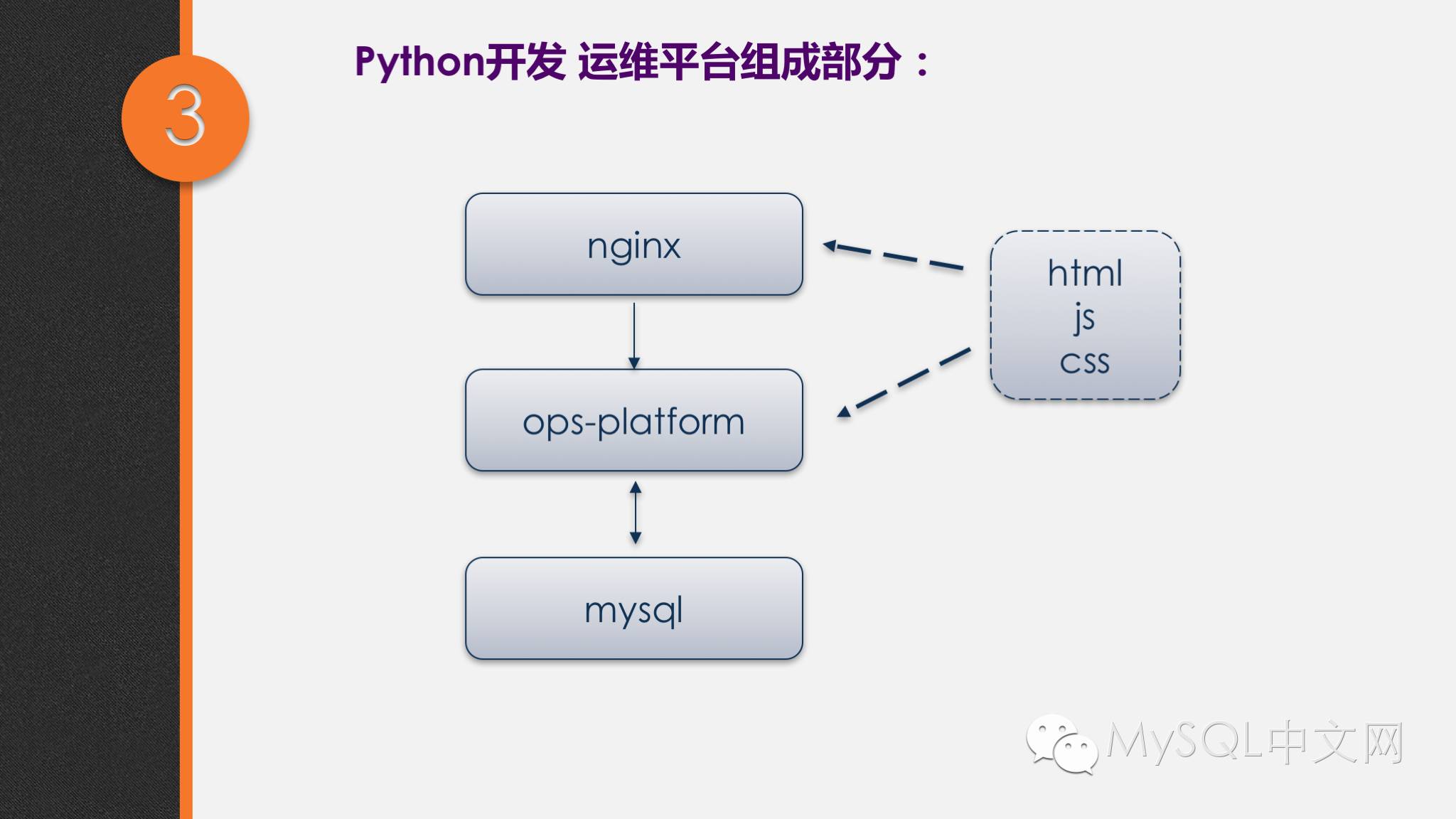 3

Python开发 运维平台组成部分：

nginx

ops-platform

mysql

html
js
css

MySQL中文网